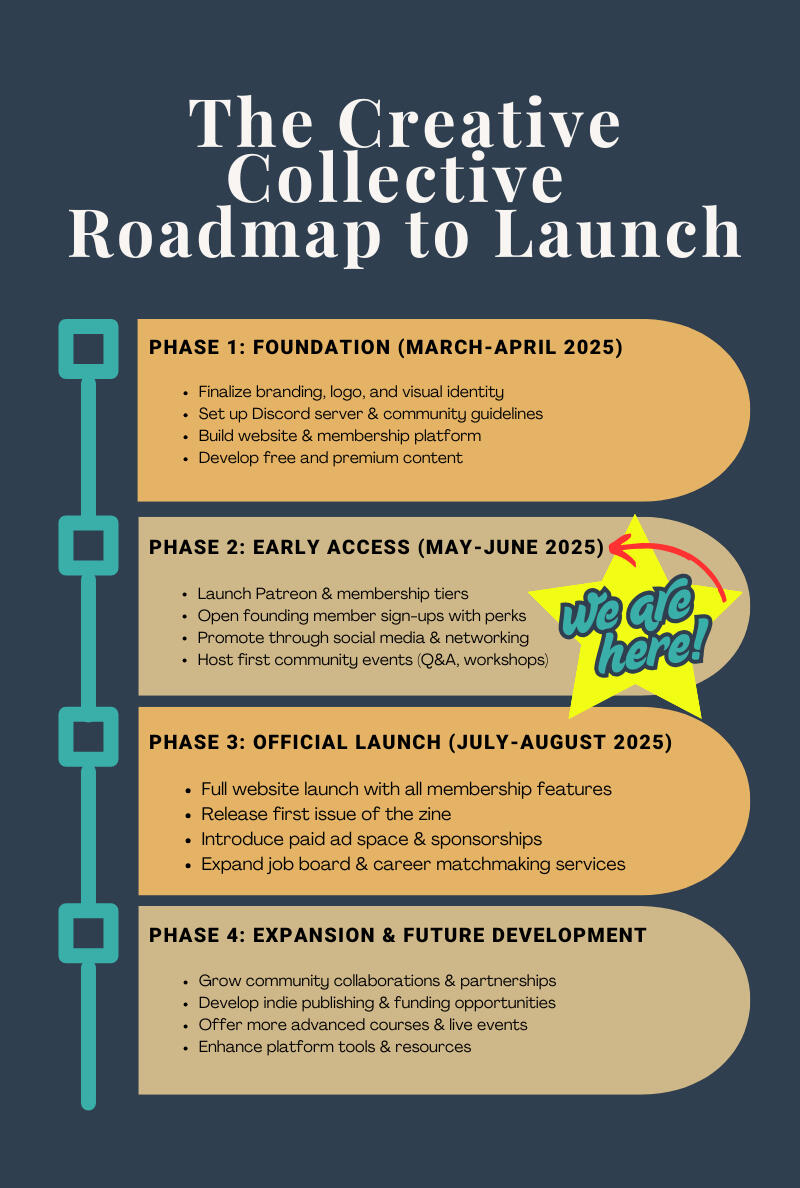 The Creative Collective Roadmap to Launch

PHASE 1: FOUNDATION (MARCH-APRIL 2025)

- Finalize branding, logo, and visual identity
- Set up Discord server & community guidelines
- Build website & membership platform
- Develop free and premium content

PHASE 2: EARLY ACCESS (MAY-JUNE 2025)

- Launch Patreon & membership tiers
- Open founding member sign-ups with perks
- Promote through social media & networking
- Host first community events (Q&A, workshops)

we are here!

PHASE 3: OFFICIAL LAUNCH (JULY-AUGUST 2025)

- Full website launch with all membership features
- Release first issue of the zine
- Introduce paid ad space & sponsorships
- Expand job board & career matchmaking services

PHASE 4: EXPANSION & FUTURE DEVELOPMENT

- Grow community collaborations & partnerships
- Develop indie publishing & funding opportunities
- Offer more advanced courses & live events
- Enhance platform tools & resources